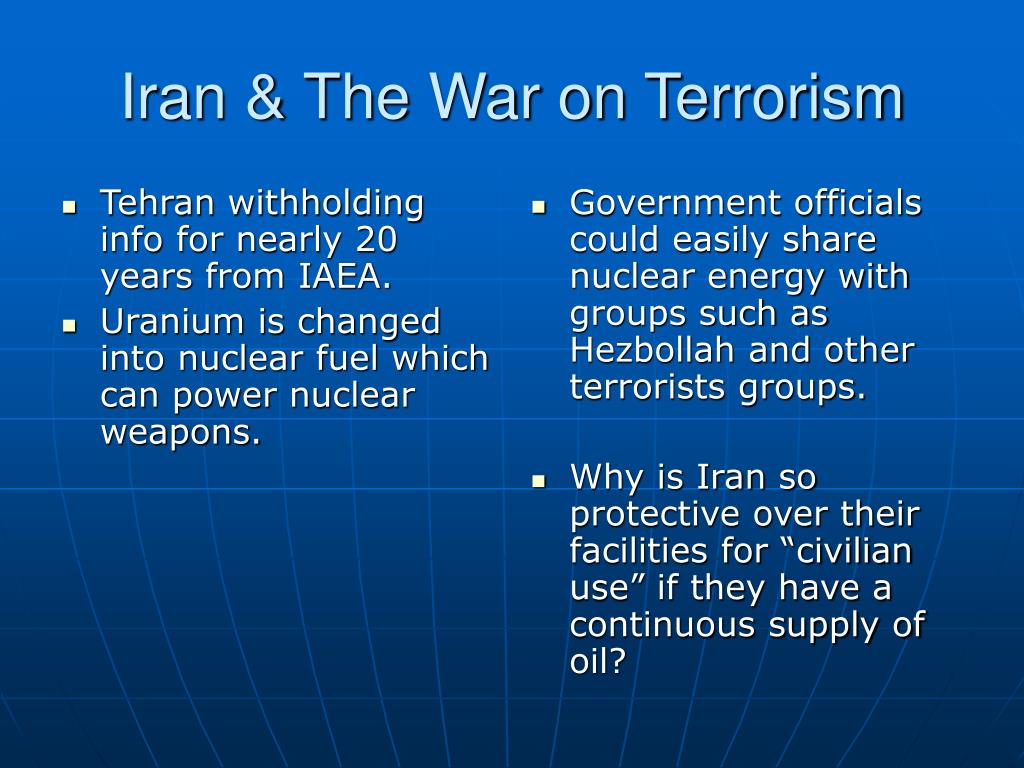 Iran & The War on Terrorism

- Tehran withholding info for nearly 20 years from IAEA.
- Uranium is changed into nuclear fuel which can power nuclear weapons.

- Government officials could easily share nuclear energy with groups such as Hezbollah and other terrorists groups.

- Why is Iran so protective over their facilities for “civilian use” if they have a continuous supply of oil?